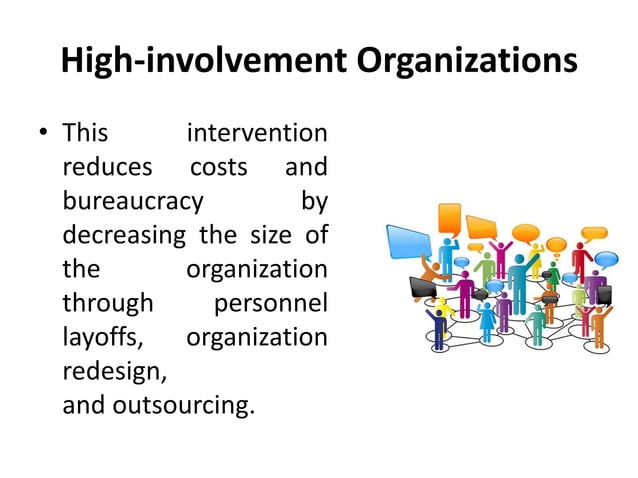 High-involvement Organizations

• This intervention reduces costs and bureaucracy by decreasing the size of the organization through personnel layoffs, organization redesign, and outsourcing.